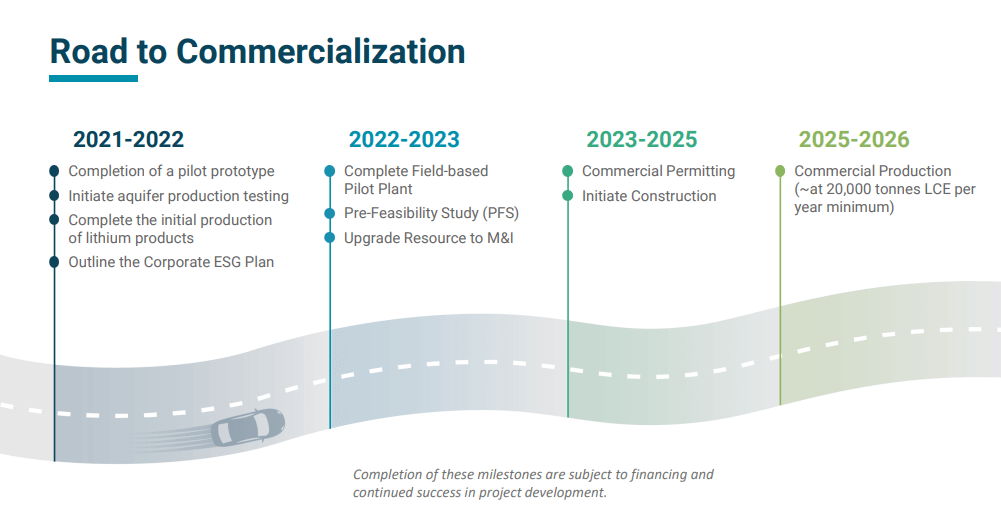 Road to Commercialization

2021-2022

Completion of a pilot prototype

Initiate aquifer production testing

Complete the initial production of lithium products

Outline the Corporate ESG Plan

2022-2023

Complete Field-based Pilot Plant

Pre-Feasibility Study (PFS)

Upgrade Resource to M&I

2023-2025

Commercial Permitting

Initiate Construction

2025-2026

Commercial Production (~at 20,000 tonnes LCE per year minimum)

Completion of these milestones are subject to financing and continued success in project development.